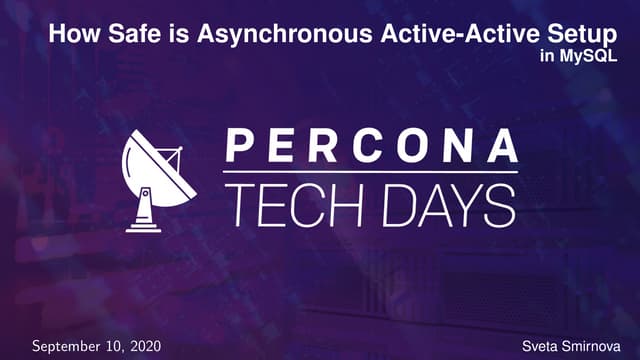 How Safe is Asynchronous Active-Active Setup
in MySQL

PERCONA
TECH DAYS

September 10, 2020

Sveta Smirnova